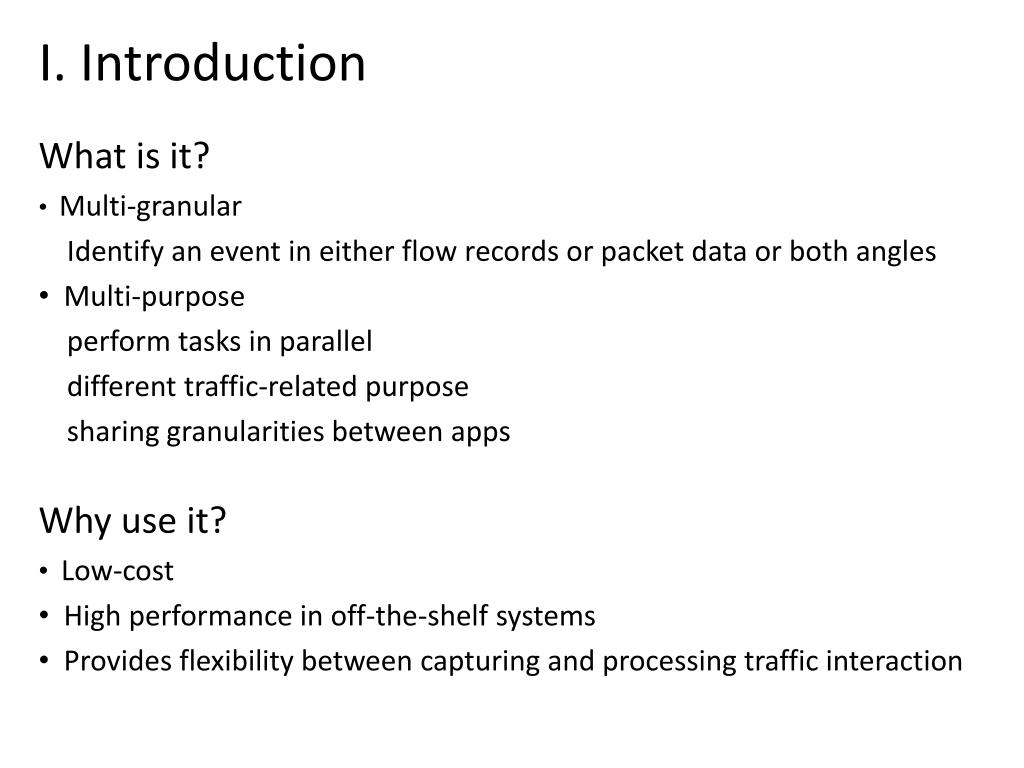 I. Introduction

What is it?

• Multi-granular
Identify an event in either flow records or packet data or both angles
• Multi-purpose
perform tasks in parallel
different traffic-related purpose
sharing granularities between apps

Why use it?

• Low-cost
• High performance in off-the-shelf systems
• Provides flexibility between capturing and processing traffic interaction